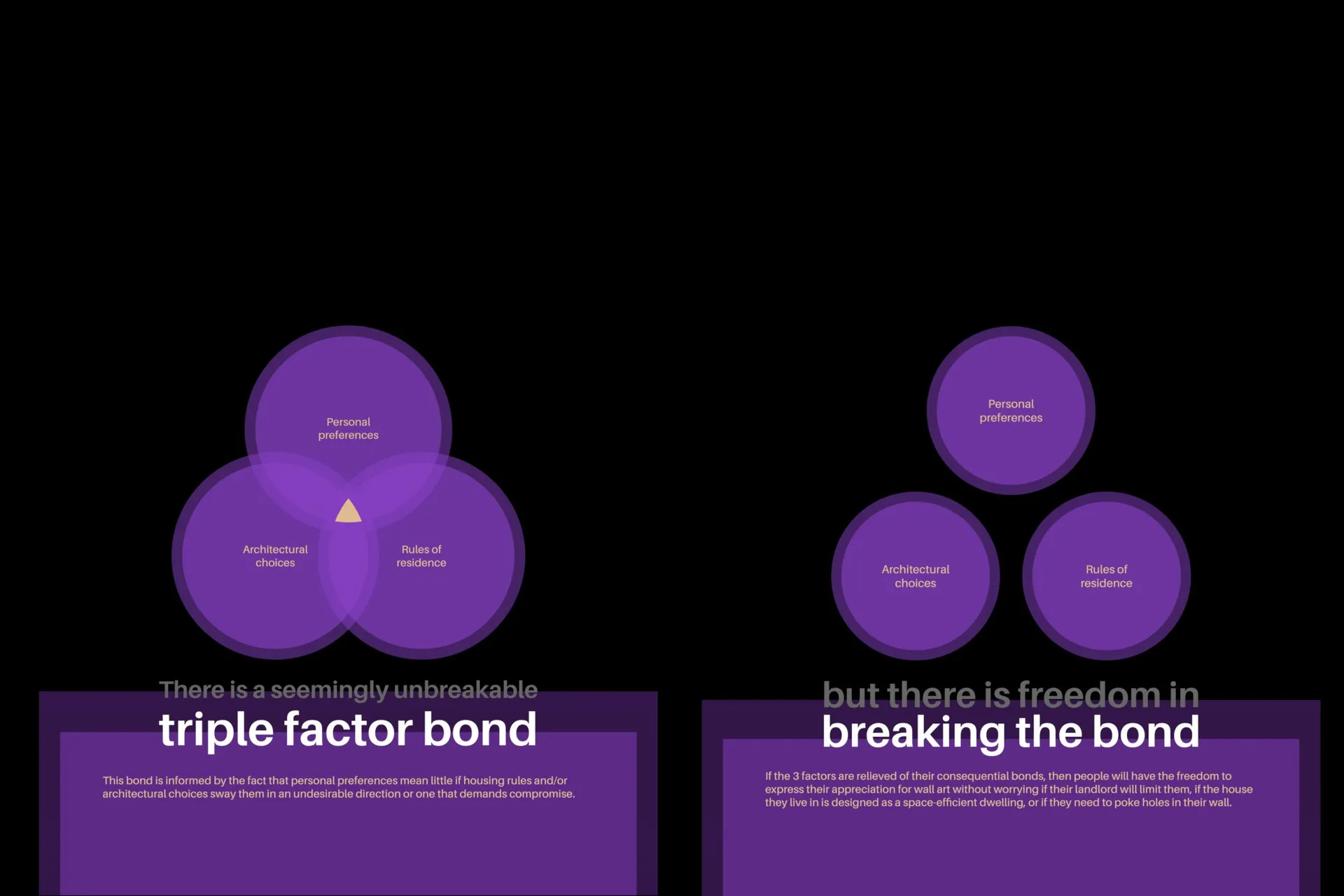 Personal preferences

Architectural choices

Rules of residence

There is a seemingly unbreakable
triple factor bond

This bond is informed by the fact that personal preferences mean little if housing rules and/or architectural choices sway them in an undesirable direction or one that demands compromise.

Personal preferences

Architectural choices

Rules of residence

but there is freedom in
breaking the bond

If the 3 factors are relieved of their consequential bonds, then people will have the freedom to express their appreciation for wall art without worrying if their landlord will limit them, if the house they live in is designed as a space-efficient dwelling, or if they need to poke holes in their wall.